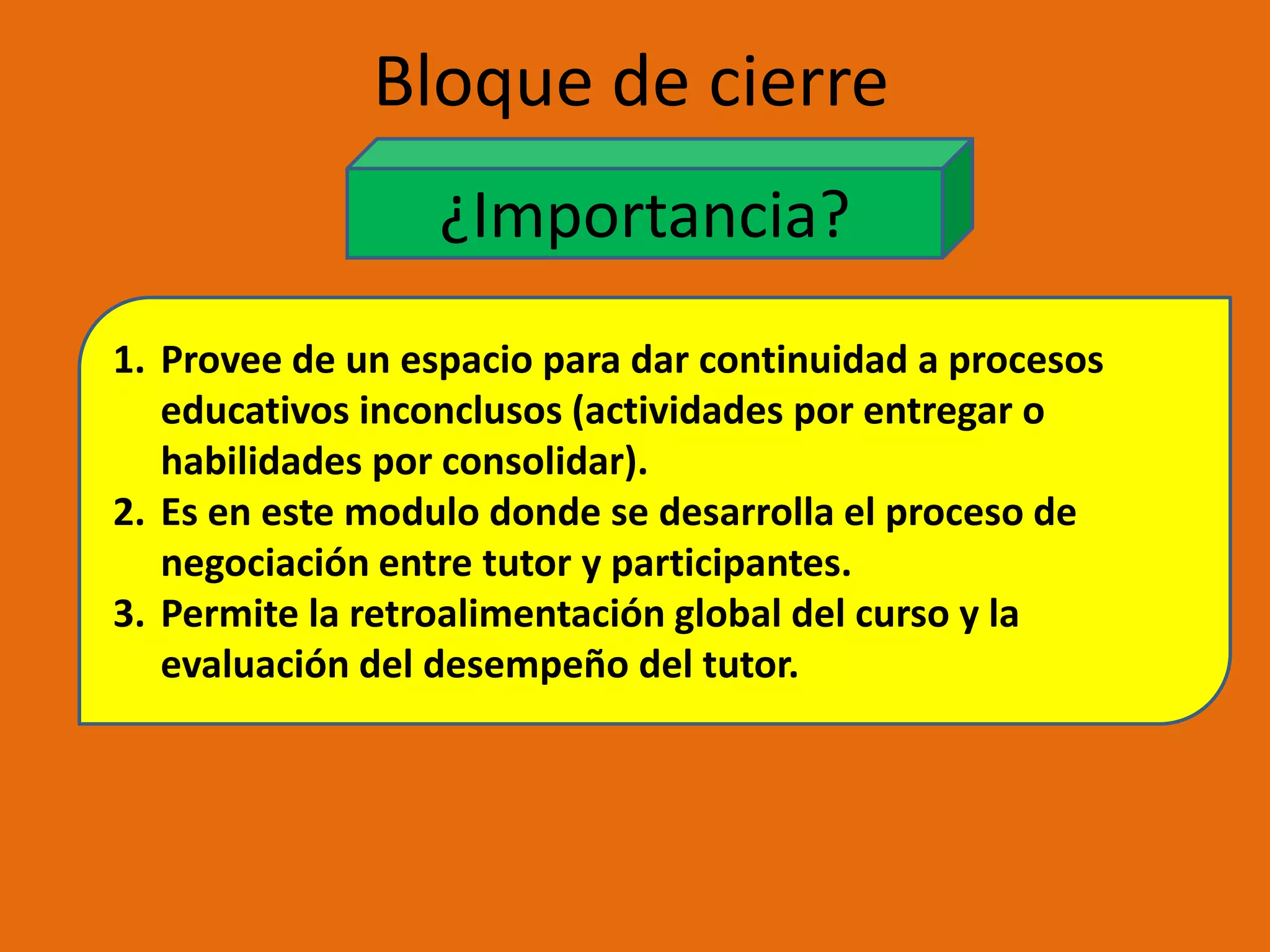 Bloque de cierre

¿Importancia?

1. Provee de un espacio para dar continuidad a procesos educativos inconclusos (actividades por entregar o habilidades por consolidar).
2. Es en este modulo donde se desarrolla el proceso de negociación entre tutor y participantes.
3. Permite la retroalimentación global del curso y la evaluación del desempeño del tutor.